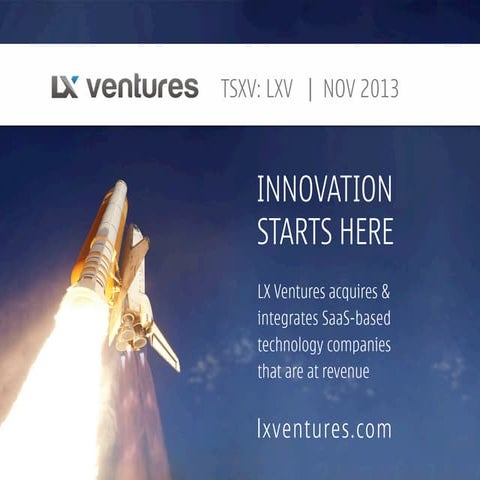 LX ventures TSXV: LXV | NOV 2013

INNOVATION STARTS HERE

LX Ventures acquires & integrates SaaS-based technology companies that are at revenue

lxventures.com